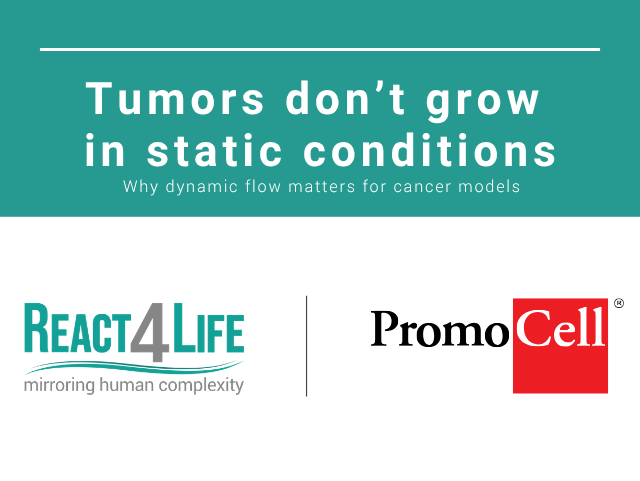 Tumors don't grow in static conditions

Why dynamic flow matters for cancer models

REACT4LIFE
mirroring human complexity

PromoCell®